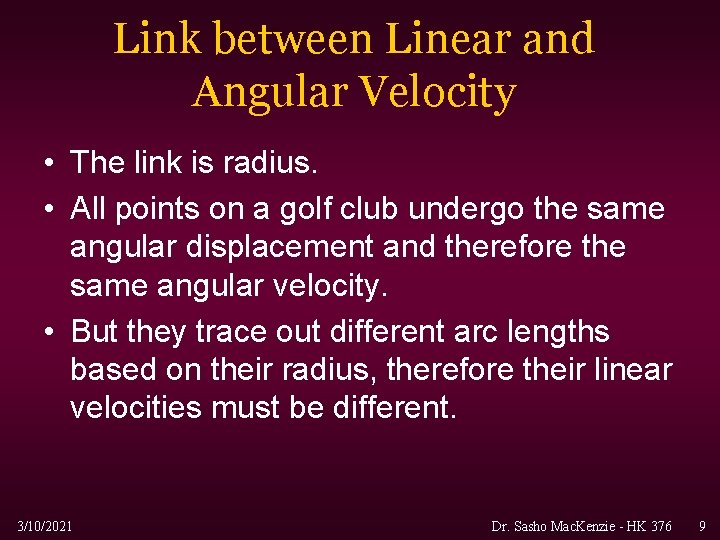 Link between Linear and Angular Velocity

• The link is radius.

• All points on a golf club undergo the same angular displacement and therefore the same angular velocity.

• But they trace out different arc lengths based on their radius, therefore their linear velocities must be different.

3/10/2021

Dr. Sasho MacKenzie - HK 376

9